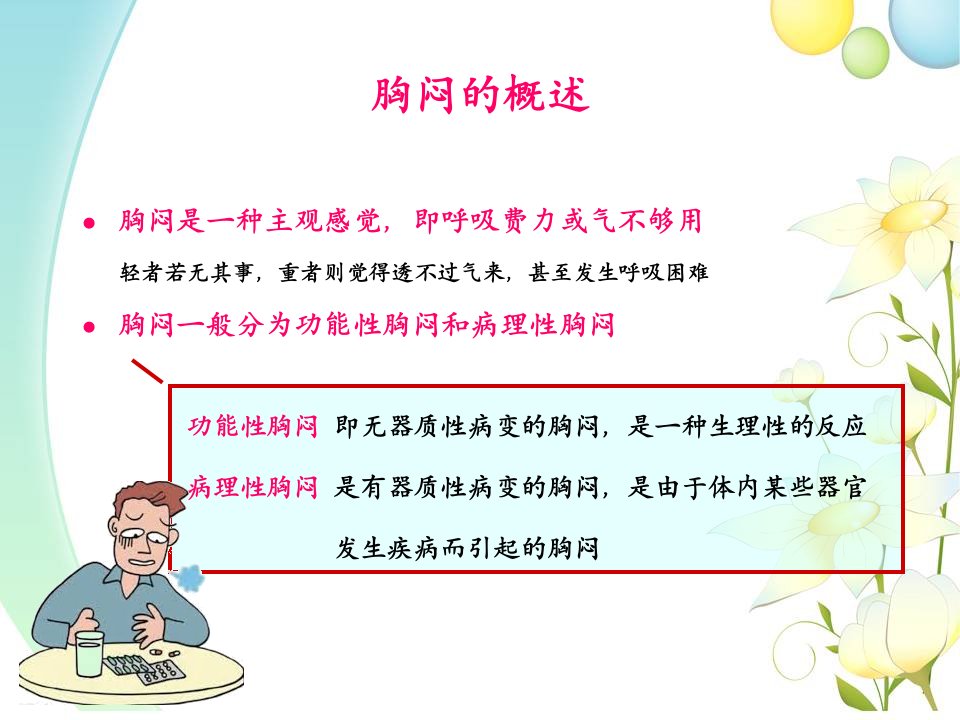 胸闷的概述

● 胸闷是一种主观感觉，即呼吸费力或气不够用

轻者若无其事，重者则觉得透不过气来，甚至发生呼吸困难

● 胸闷一般分为功能性胸闷和病理性胸闷

功能性胸闷 即无器质性病变的胸闷，是一种生理性的反应

病理性胸闷 是有器质性病变的胸闷，是由于体内某些器官发生疾病而引起的胸闷